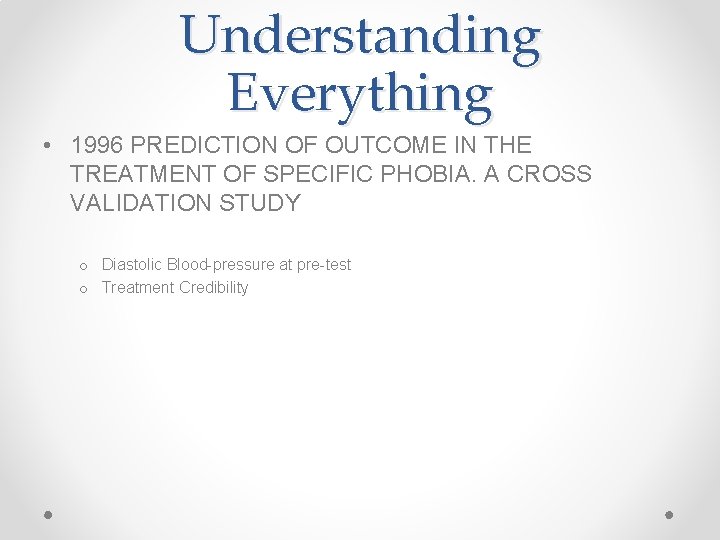 Understanding Everything

• 1996 PREDICTION OF OUTCOME IN THE TREATMENT OF SPECIFIC PHOBIA. A CROSS VALIDATION STUDY

o Diastolic Blood-pressure at pre-test
o Treatment Credibility